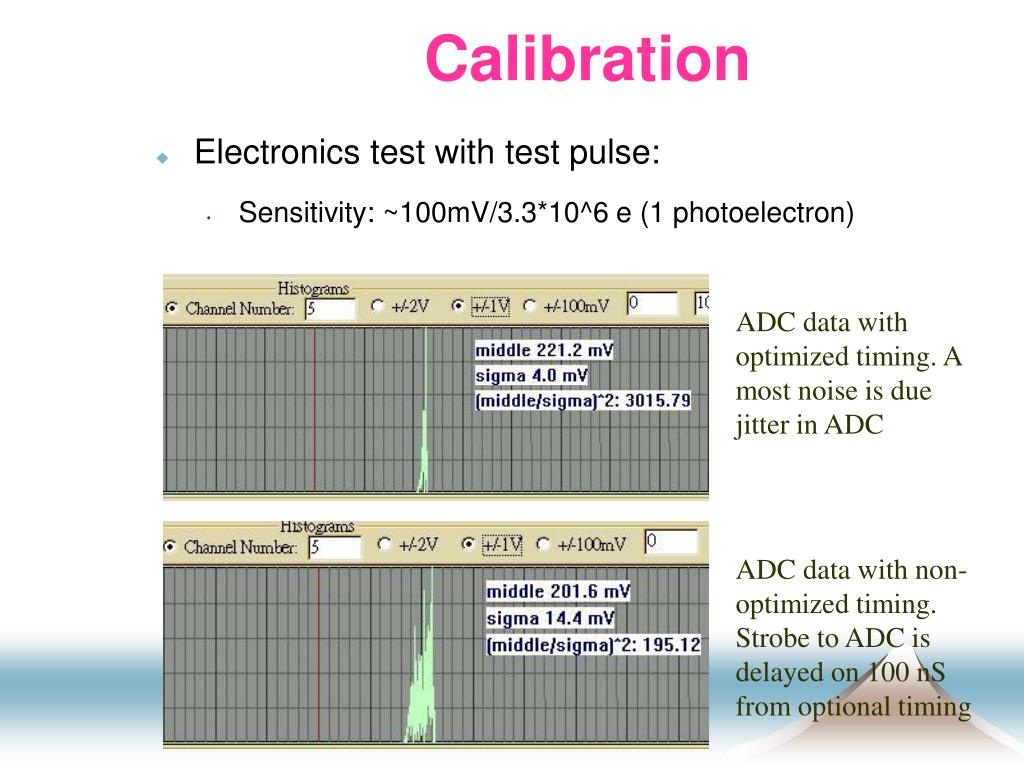 Calibration

Electronics test with test pulse:

Sensitivity: ~100mV/3.3*10^6 e (1 photoelectron)

Histograms
Channel Number: 5 +/-2V +/-1V +/-100mV 0 10

middle 221.2 mV
sigma 4.0 mV
(middle/sigma)^2: 3015.79

ADC data with optimized timing. A most noise is due jitter in ADC

Histograms
Channel Number: 5 +/-2V +/-1V +/-100mV 0

middle 201.6 mV
sigma 14.4 mV
(middle/sigma)^2: 195.12

ADC data with non-optimized timing. Strobe to ADC is delayed on 100 nS from optional timing